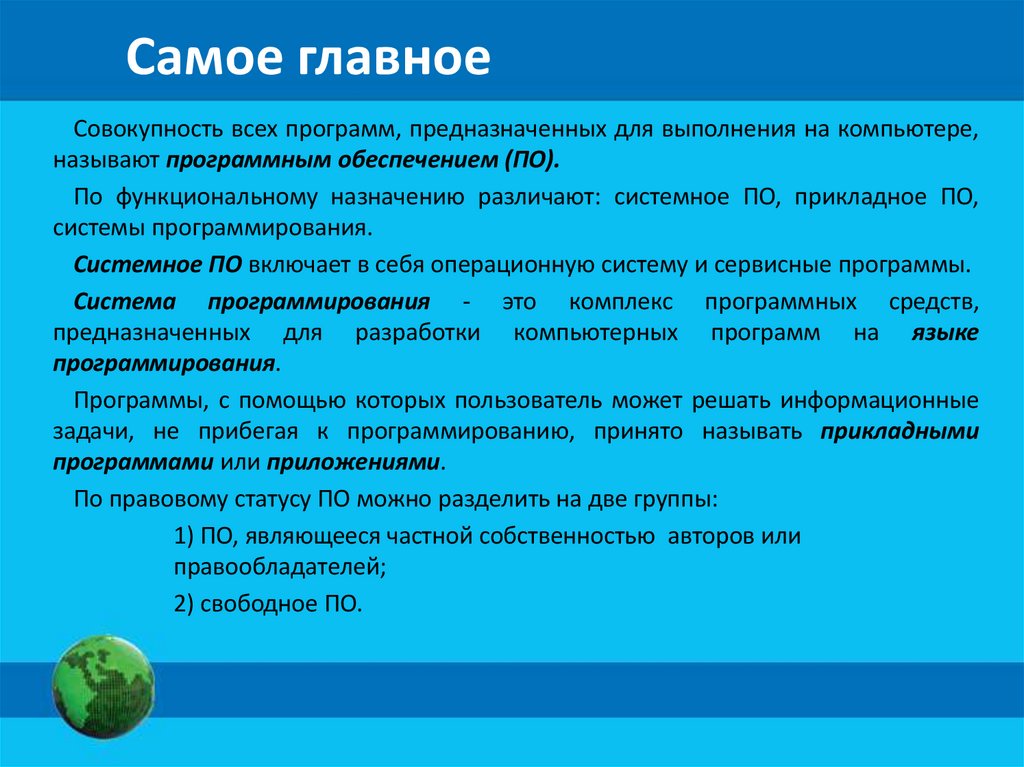 Самое главное

Совокупность всех программ, предназначенных для выполнения на компьютере, называют программным обеспечением (ПО).

По функциональному назначению различают: системное ПО, прикладное ПО, системы программирования.

Системное ПО включает в себя операционную систему и сервисные программы.

Система программирования - это комплекс программных средств, предназначенных для разработки компьютерных программ на языке программирования.

Программы, с помощью которых пользователь может решать информационные задачи, не прибегая к программированию, принято называть прикладными программами или приложениями.

По правовому статусу ПО можно разделить на две группы:

1) ПО, являющееся частной собственностью авторов или правообладателей;

2) свободное ПО.